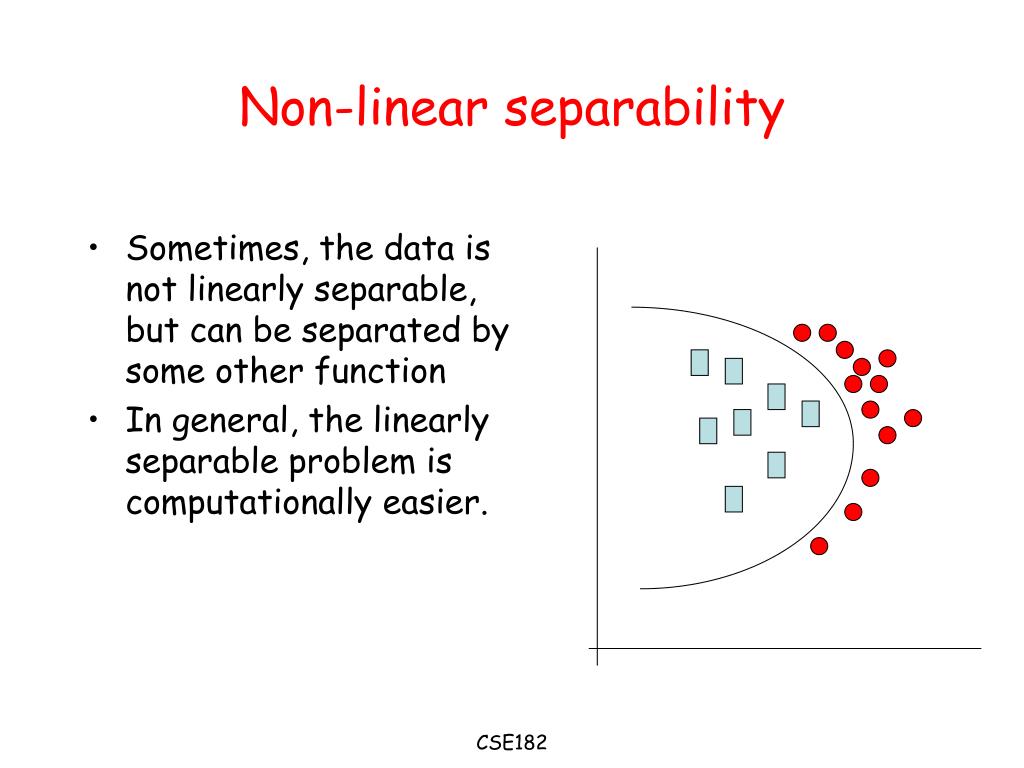 Non-linear separability

• Sometimes, the data is not linearly separable, but can be separated by some other function
• In general, the linearly separable problem is computationally easier.

CSE182